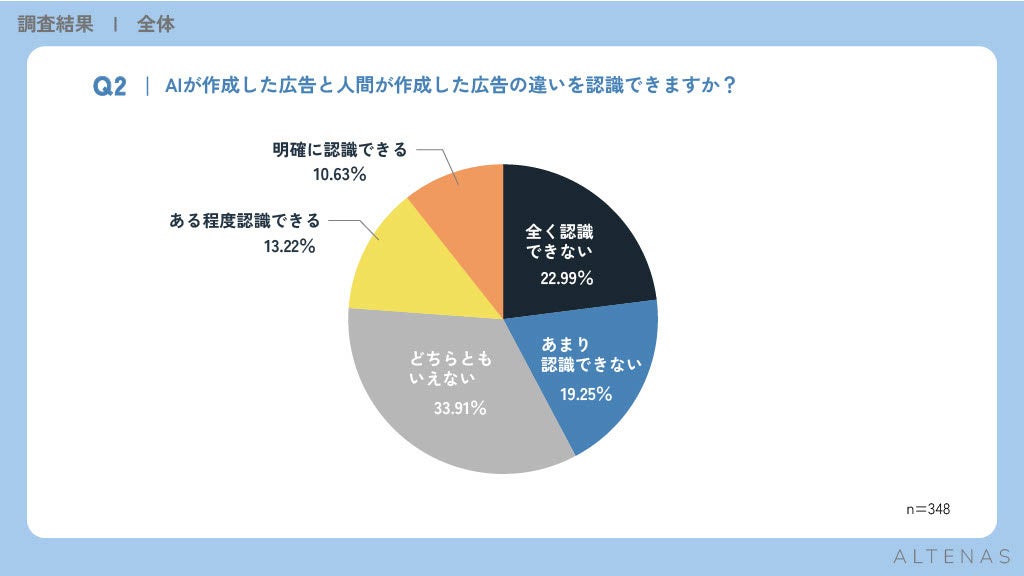 調査結果 ｜ 全体

Q2 ｜ AIが作成した広告と人間が作成した広告の違いを認識できますか？

明確に認識できる
10.63%

ある程度認識できる
13.22%

全く認識できない
22.99%

あまり認識できない
19.25%

どちらともいえない
33.91%

n=348

ALTENAS